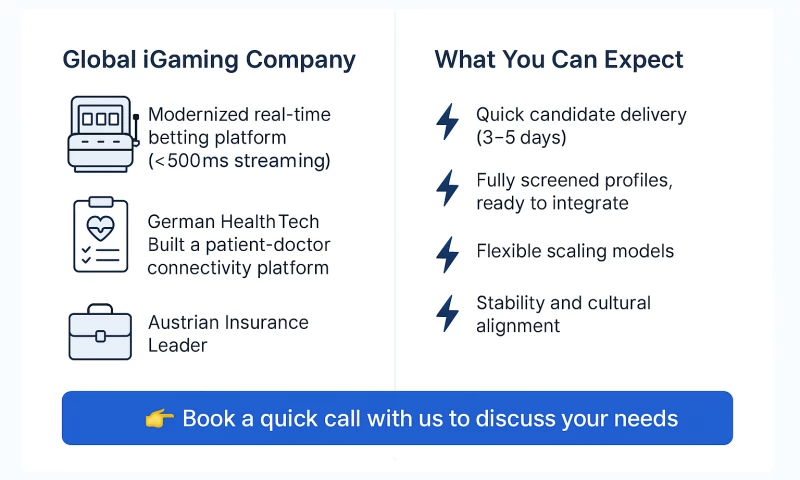 Global iGaming Company

Modernized real-time betting platform (<500ms streaming)

German HealthTech Built a patient-doctor connectivity platform

Austrian Insurance Leader

What You Can Expect

Quick candidate delivery (3–5 days)

Fully screened profiles, ready to integrate

Flexible scaling models

Stability and cultural alignment

👉 Book a quick call with us to discuss your needs